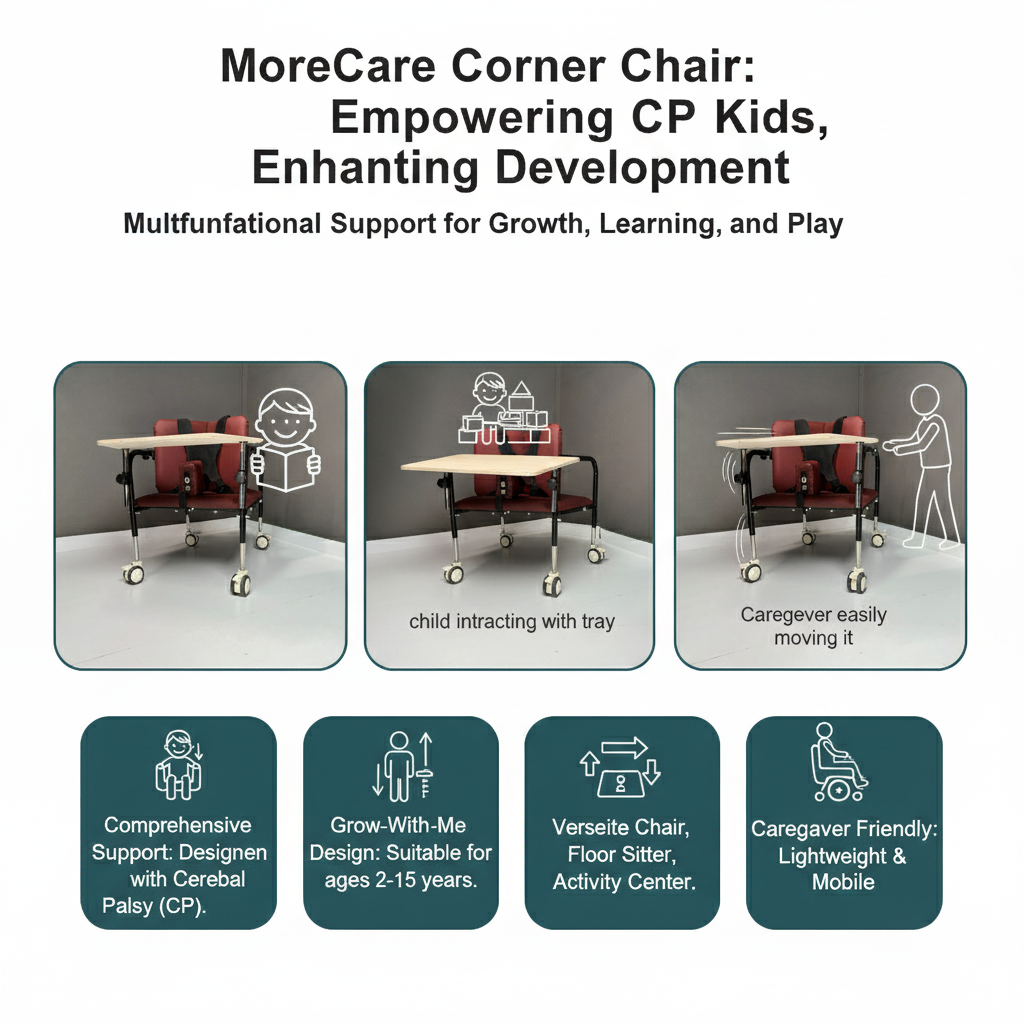 MoreCare Corner Chair: Empowering CP Kids, Enhanting Development

Multfunfational Support for Growth, Learning, and Play

child intracting with tray

Caregever easily moving it

Comprehensive Support: Designen with Cerebal Palsy (CP).

Grow-With-Me Design: Suitable for ages 2-15 years.

Verseite Chair, Floor Sitter, Activity Center.

Caregaver Friendly: Lightweight & Mobile